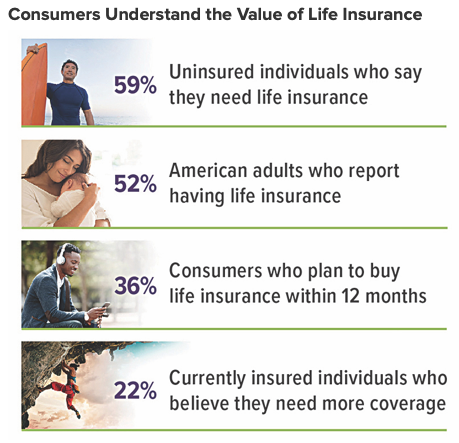 Consumers Understand the Value of Life Insurance

59% Uninsured individuals who say they need life insurance

52% American adults who report having life insurance

36% Consumers who plan to buy life insurance within 12 months

22% Currently insured individuals who believe they need more coverage